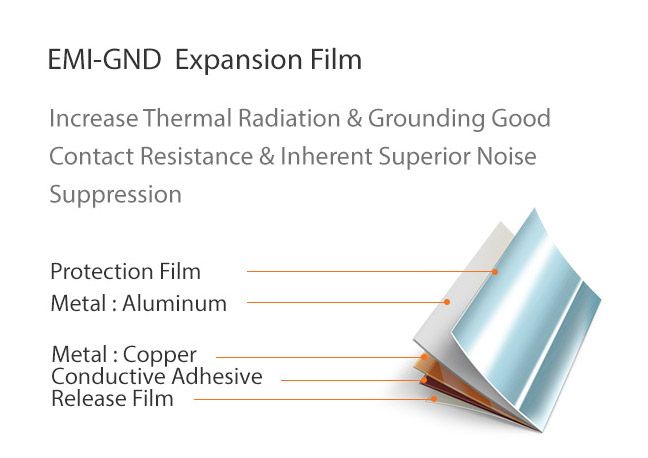 EMI-GND Expansion Film

Increase Thermal Radiation & Grounding Good Contact Resistance & Inherent Superior Noise Suppression

Protection Film
Metal : Aluminum

Metal : Copper
Conductive Adhesive
Release Film